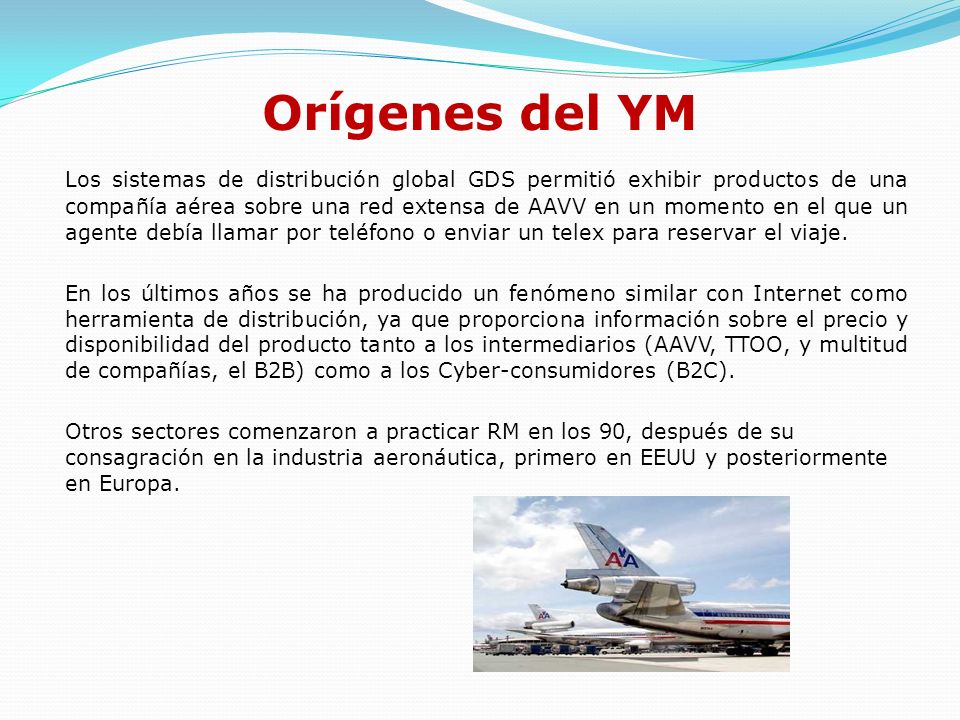 Orígenes del YM

Los sistemas de distribución global GDS permitió exhibir productos de una compañía aérea sobre una red extensa de AAVV en un momento en el que un agente debía llamar por teléfono o enviar un telex para reservar el viaje.

En los últimos años se ha producido un fenómeno similar con Internet como herramienta de distribución, ya que proporciona información sobre el precio y disponibilidad del producto tanto a los intermediarios (AAVV, TTOO, y multitud de compañías, el B2B) como a los Cyber-consumidores (B2C).

Otros sectores comenzaron a practicar RM en los 90, después de su consagración en la industria aeronáutica, primero en EEUU y posteriormente en Europa.

AA